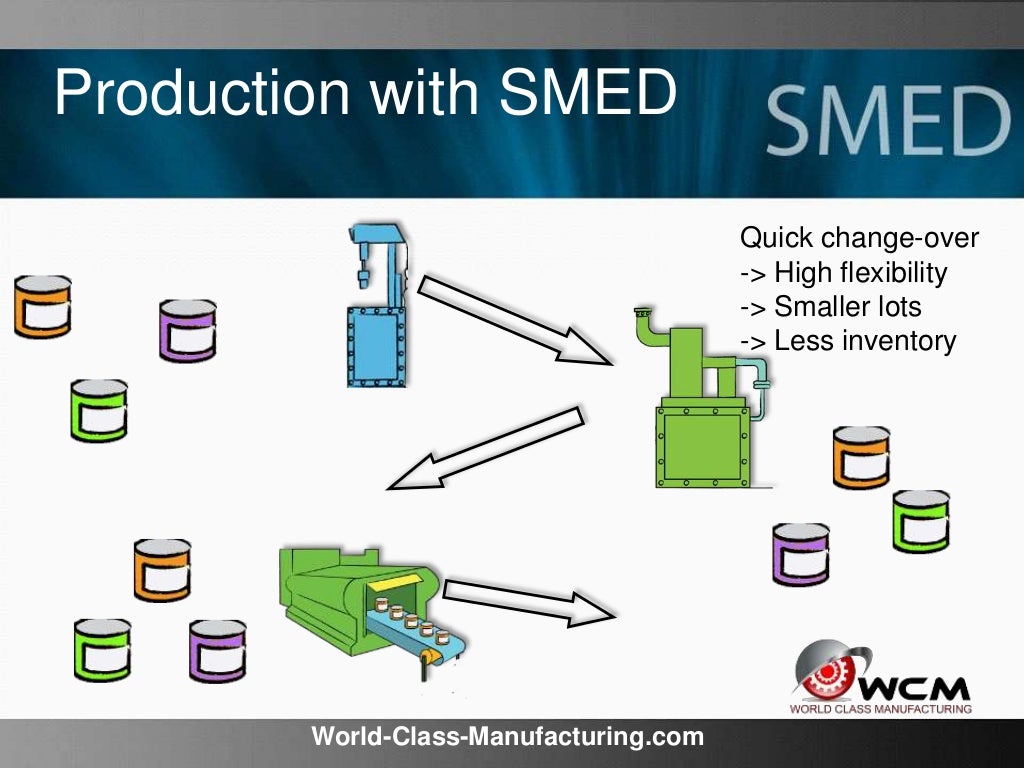 Production with SMED

SMED

Quick change-over
-> High flexibility
-> Smaller lots
-> Less inventory

WCM
WORLD CLASS MANUFACTURING

World-Class-Manufacturing.com